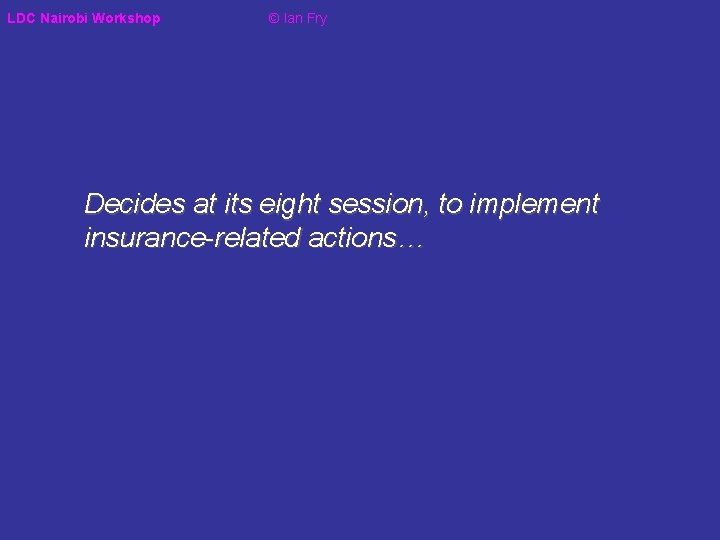 LDC Nairobi Workshop © Ian Fry

Decides at its eight session, to implement insurance-related actions…